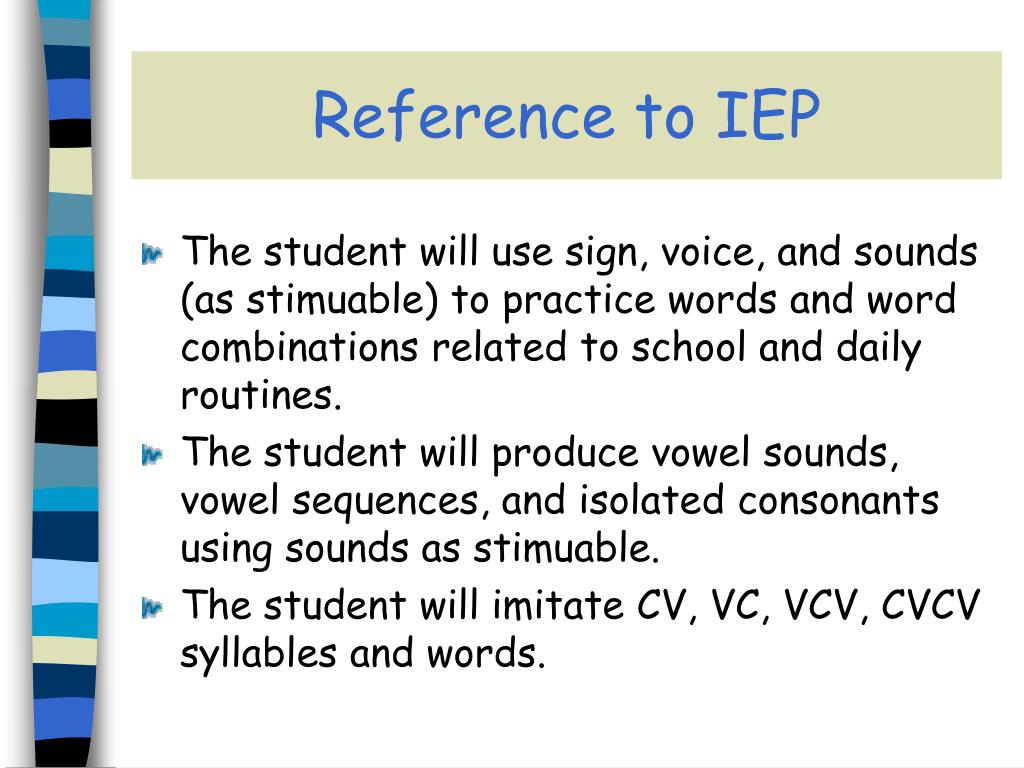 Reference to IEP

The student will use sign, voice, and sounds (as stimuable) to practice words and word combinations related to school and daily routines.

The student will produce vowel sounds, vowel sequences, and isolated consonants using sounds as stimuable.

The student will imitate CV, VC, VCV, CVCV syllables and words.